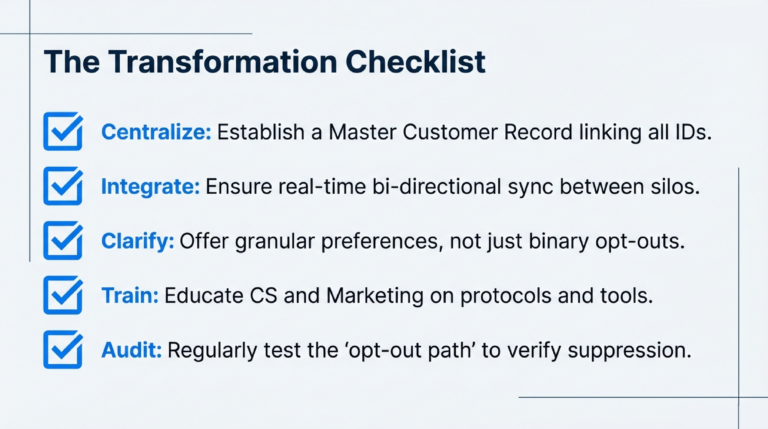 The Transformation Checklist

Centralize: Establish a Master Customer Record linking all IDs.

Integrate: Ensure real-time bi-directional sync between silos.

Clarify: Offer granular preferences, not just binary opt-outs.

Train: Educate CS and Marketing on protocols and tools.

Audit: Regularly test the 'opt-out path' to verify suppression.